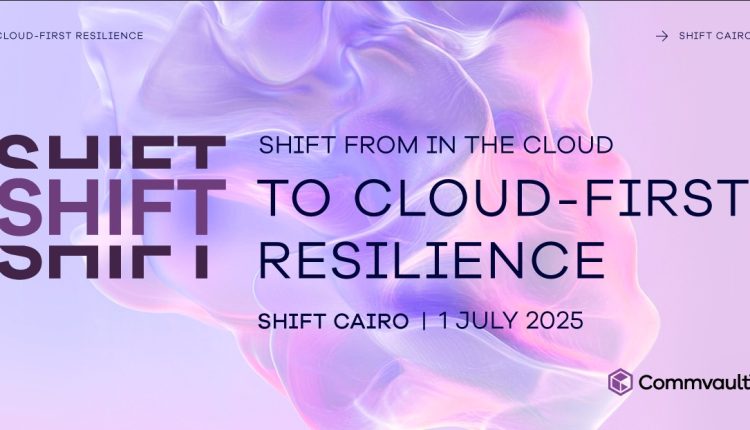 CLOUD-FIRST RESILIENCE

→ SHIFT CAIRO

SHIFT
SHIFT
SHIFT

SHIFT FROM IN THE CLOUD

TO CLOUD-FIRST RESILIENCE

SHIFT CAIRO | 1 JULY 2025

Commvault